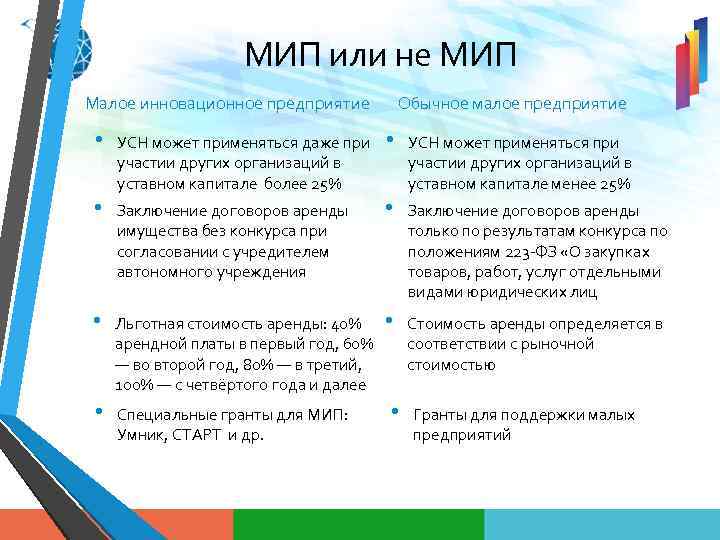 МИП или не МИП

Малое инновационное предприятие

• УСН может применяться даже при участии других организаций в уставном капитале более 25%

• Заключение договоров аренды имущества без конкурса при согласовании с учредителем автономного учреждения

• Льготная стоимость аренды: 40% арендной платы в первый год, 60% — во второй год, 80% — в третий, 100% — с четвёртого года и далее

• Специальные гранты для МИП: Умник, СТАРТ и др.

Обычное малое предприятие

• УСН может применяться при участии других организаций в уставном капитале менее 25%

• Заключение договоров аренды только по результатам конкурса по положениям 223-ФЗ «О закупках товаров, работ, услуг отдельными видами юридических лиц

• Стоимость аренды определяется в соответствии с рыночной стоимостью

• Гранты для поддержки малых предприятий